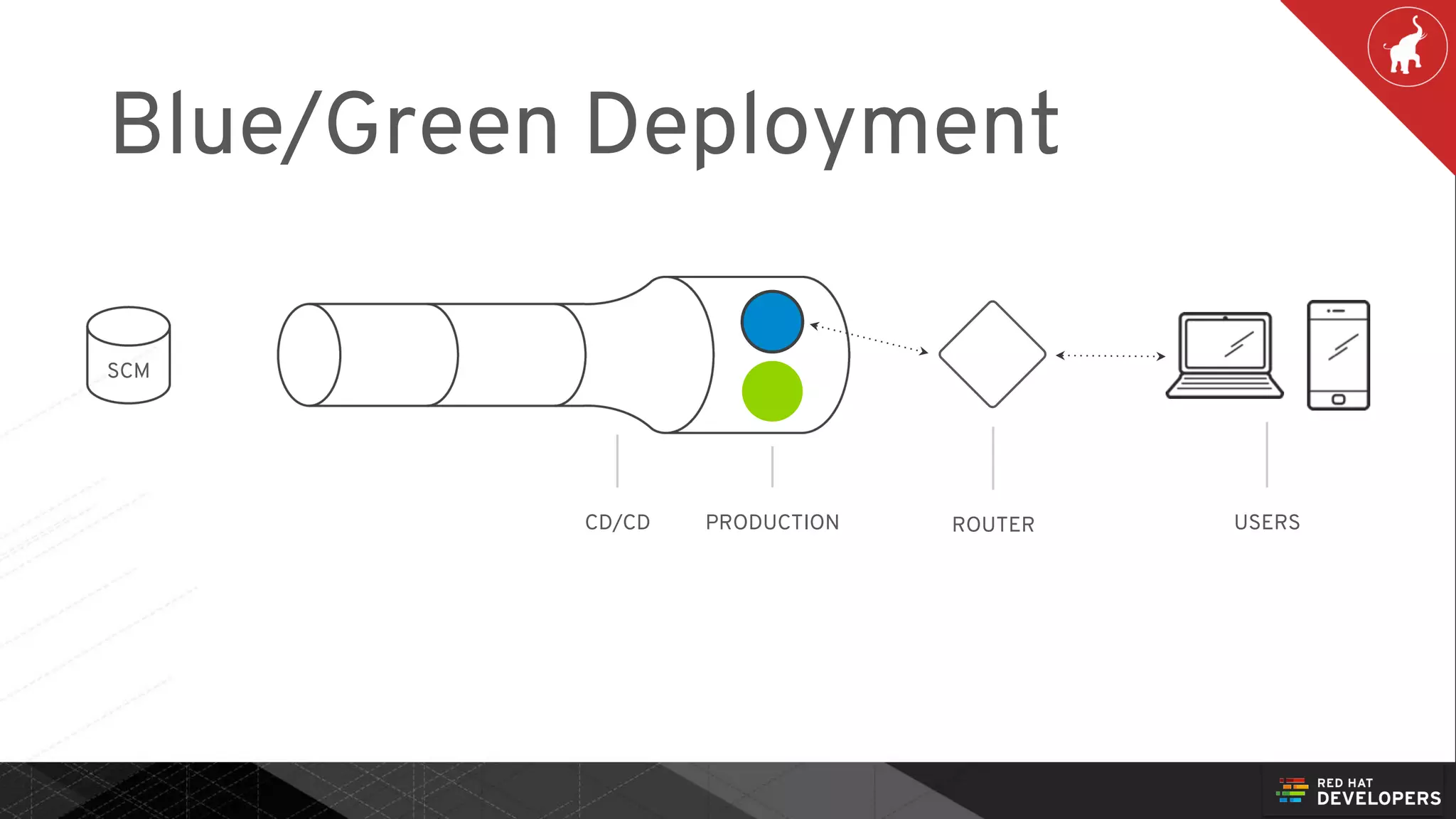 Blue/Green Deployment

SCM

CD/CD

PRODUCTION

ROUTER

USERS

RED HAT
DEVELOPERS